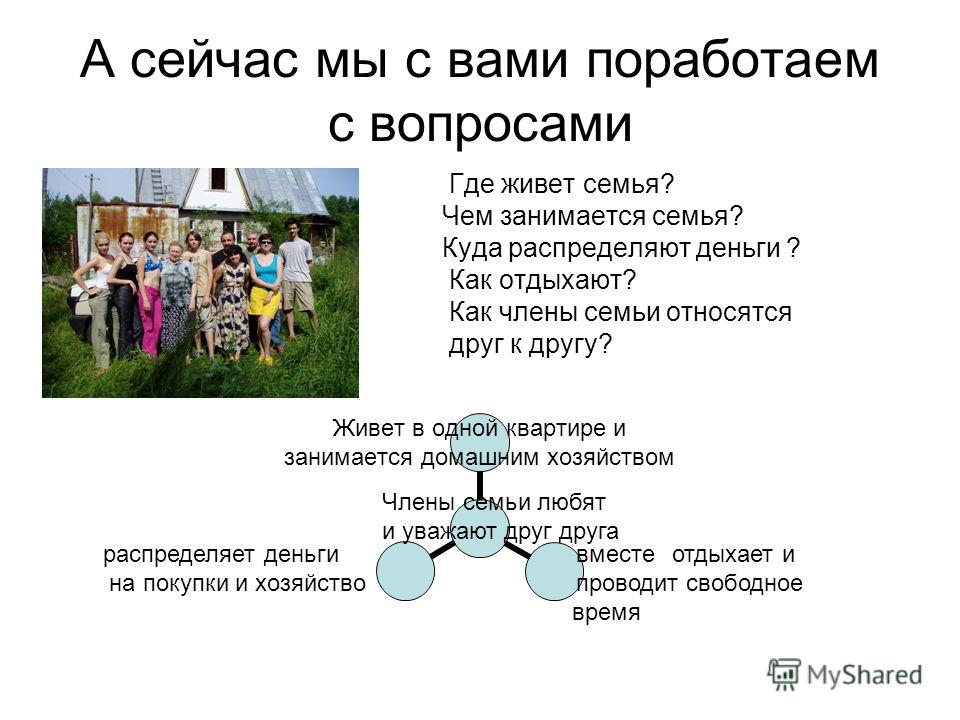 А сейчас мы с вами поработаем с вопросами

Где живет семья?
Чем занимается семья?
Куда распределяют деньги ?
Как отдыхают?
Как члены семьи относятся друг к другу?

Живет в одной квартире и занимается домашним хозяйством

Члены семьи любят и уважают друг друга

распределяет деньги на покупки и хозяйство

вместе отдыхает и проводит свободное время

MyShared